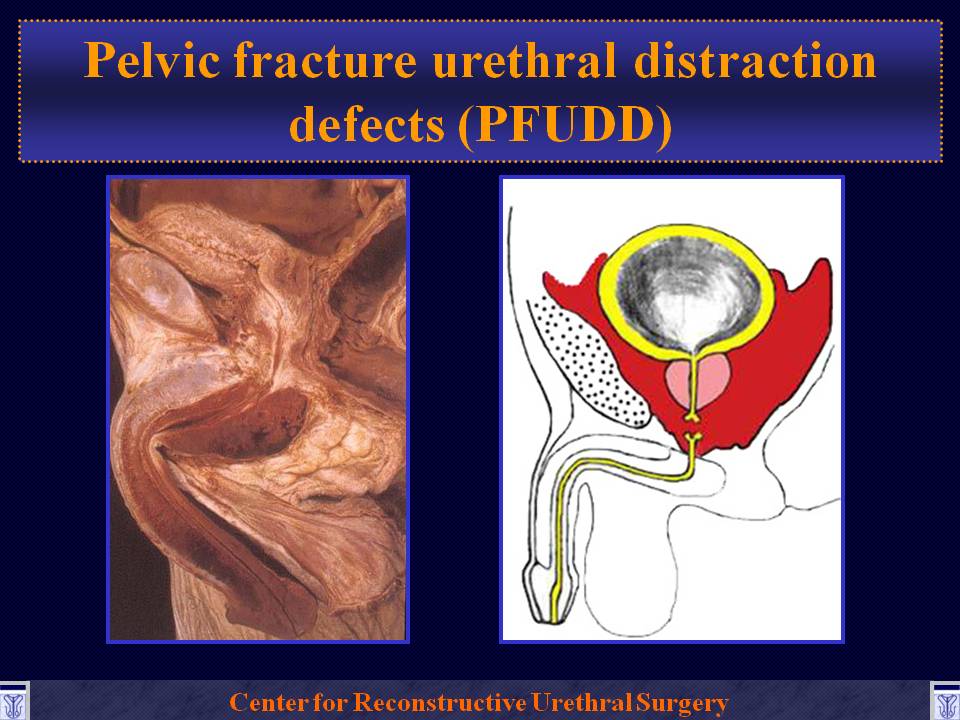 Pelvic fracture urethral distraction defects (PFUDD)

Center for Reconstructive Urethral Surgery